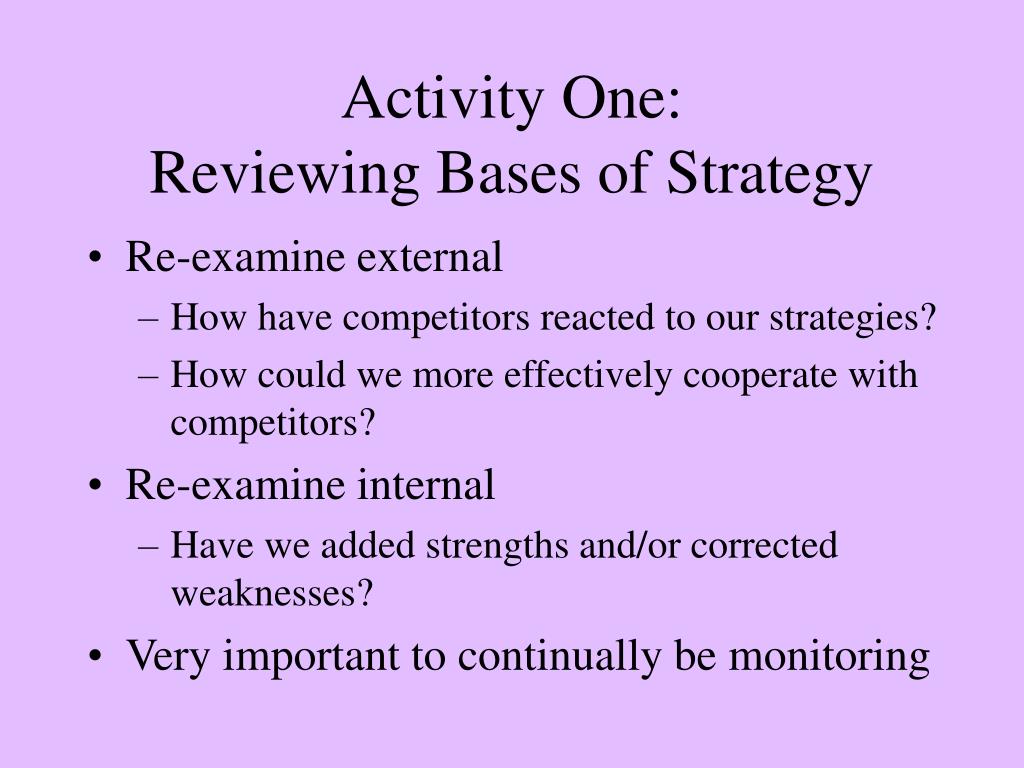 Activity One:
Reviewing Bases of Strategy

• Re-examine external
– How have competitors reacted to our strategies?
– How could we more effectively cooperate with competitors?
• Re-examine internal
– Have we added strengths and/or corrected weaknesses?
• Very important to continually be monitoring